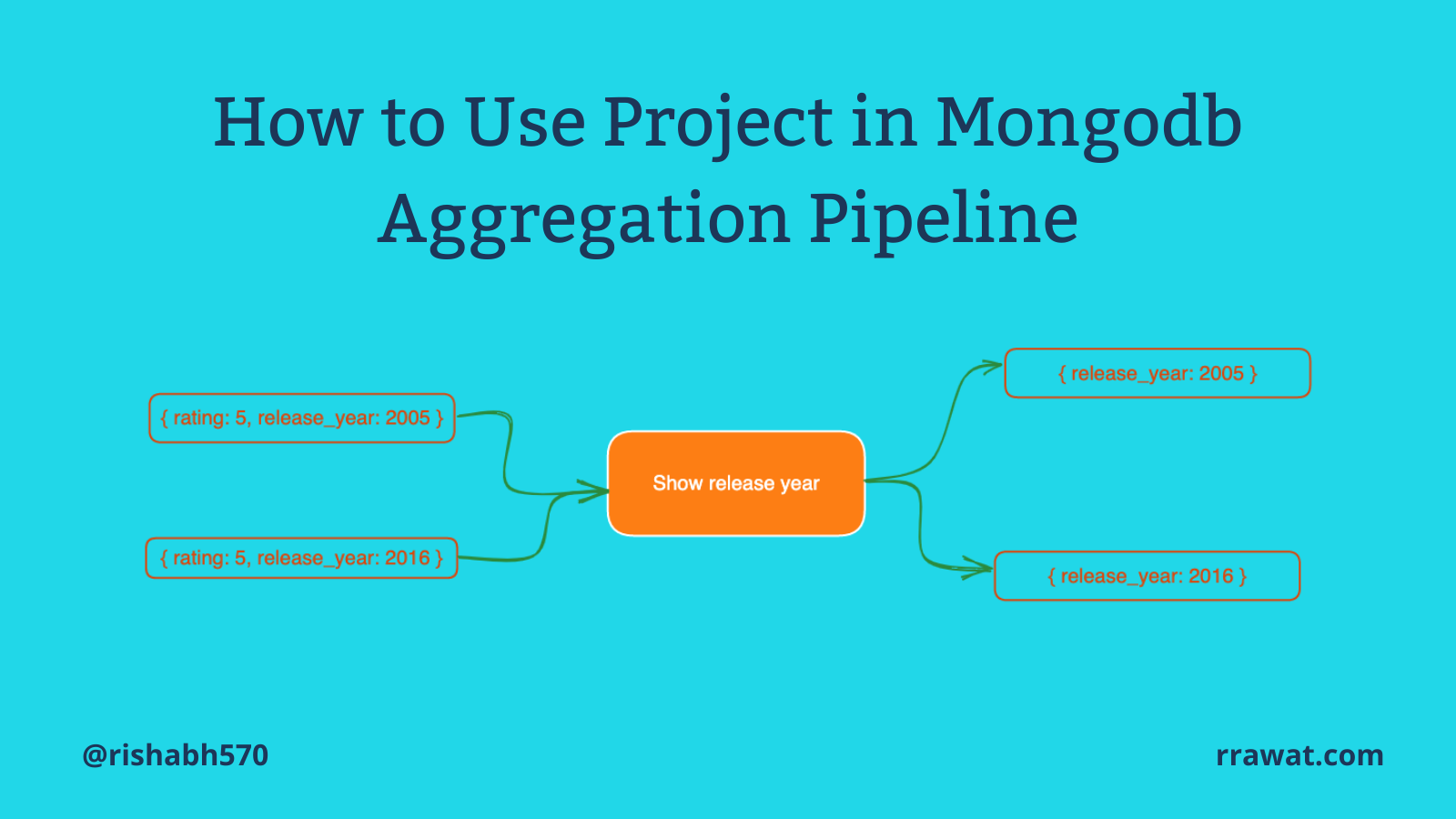 How to Use Project in Mongodb Aggregation Pipeline

{ rating: 5, release_year: 2005 }

{ rating: 5, release_year: 2016 }

Show release year

{ release_year: 2005 }

{ release_year: 2016 }

@rishabh570

rrawat.com